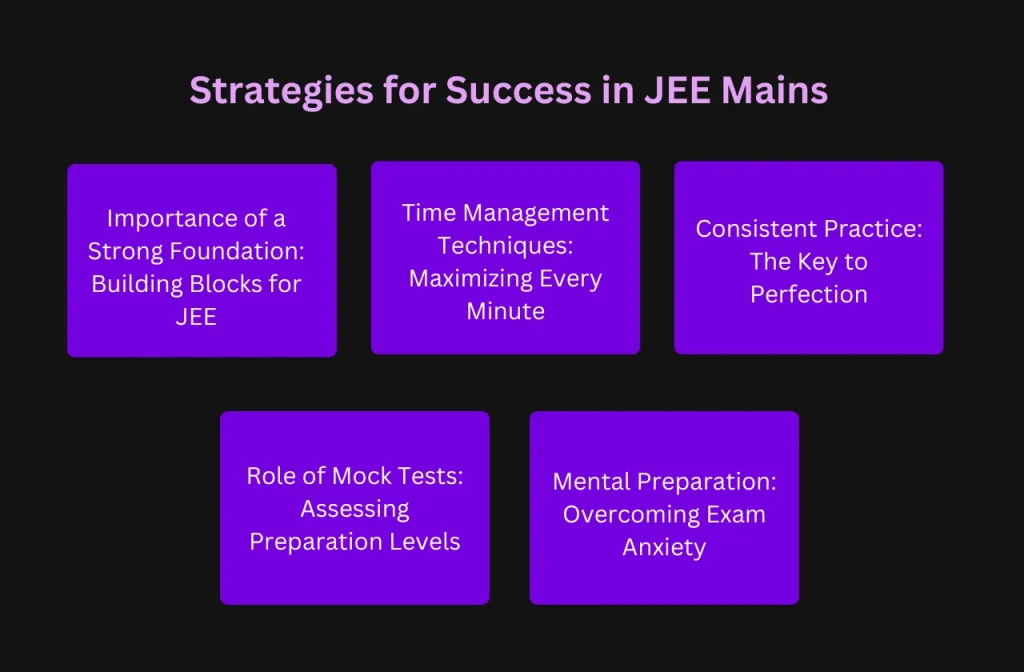 Strategies for Success in JEE Mains

Importance of a Strong Foundation: Building Blocks for JEE

Time Management Techniques: Maximizing Every Minute

Consistent Practice: The Key to Perfection

Role of Mock Tests: Assessing Preparation Levels

Mental Preparation: Overcoming Exam Anxiety